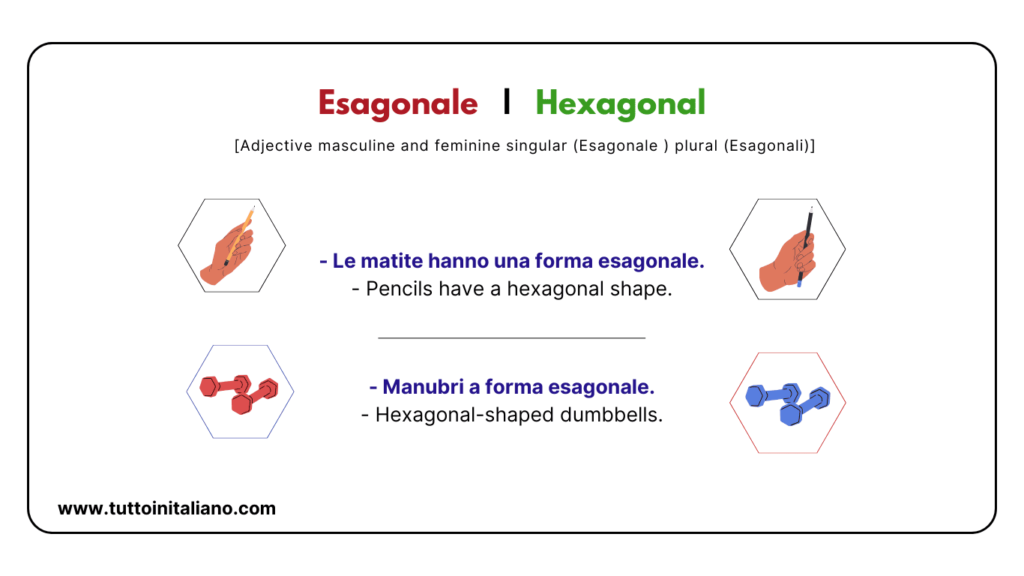 Esagonale | Hexagonal

[Adjective masculine and feminine singular (Esagonale ) plural (Esagonali)]

- Le matite hanno una forma esagonale.
- Pencils have a hexagonal shape.

- Manubri a forma esagonale.
- Hexagonal-shaped dumbbells.

www.tuttoinitaliano.com